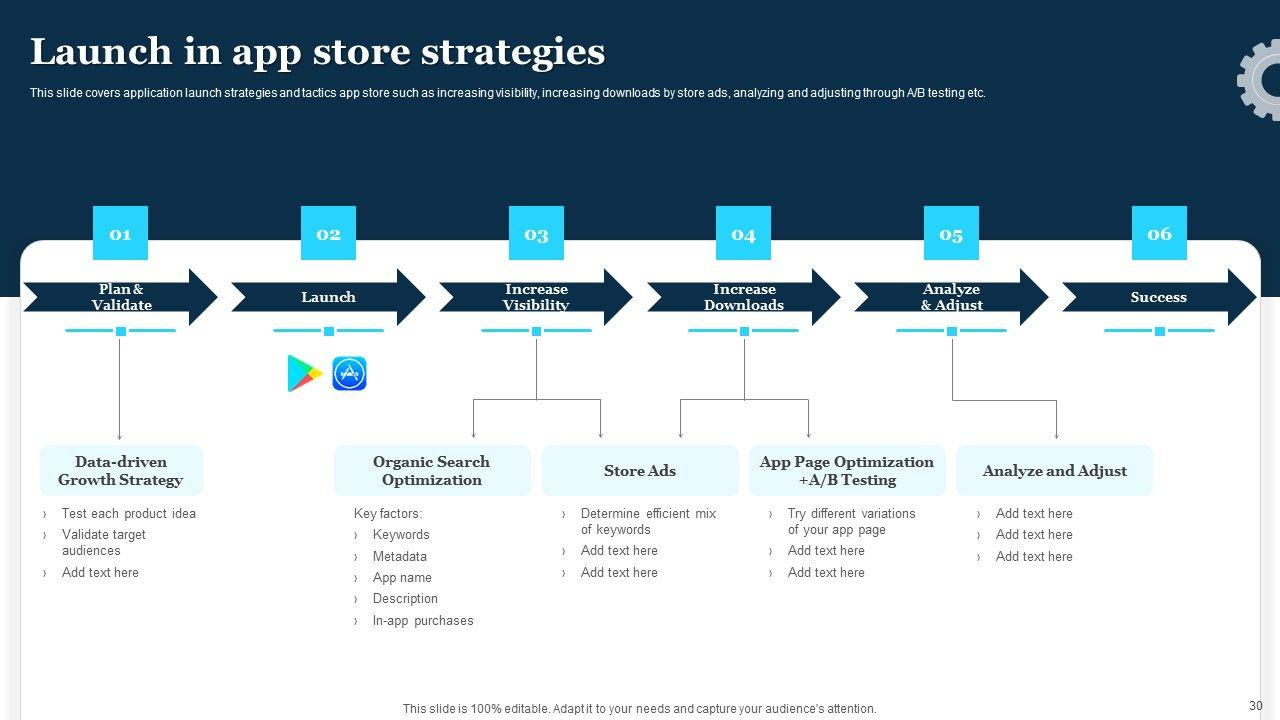 Launch in app store strategies

This slide covers application launch strategies and tactics app store such as increasing visibility, increasing downloads by store ads, analyzing and adjusting through A/B testing etc.

01
Plan & Validate

02
Launch

03
Increase Visibility

04
Increase Downloads

05
Analyze & Adjust

06
Success

Data-driven Growth Strategy
› Test each product idea
› Validate target audiences
› Add text here

Organic Search Optimization
Key factors:
› Keywords
› Metadata
› App name
› Description
› In-app purchases

Store Ads
› Determine efficient mix of keywords
› Add text here
› Add text here

App Page Optimization +A/B Testing
› Try different variations of your app page
› Add text here
› Add text here

Analyze and Adjust
› Add text here
› Add text here
› Add text here

This slide is 100% editable. Adapt it to your needs and capture your audience's attention.

30